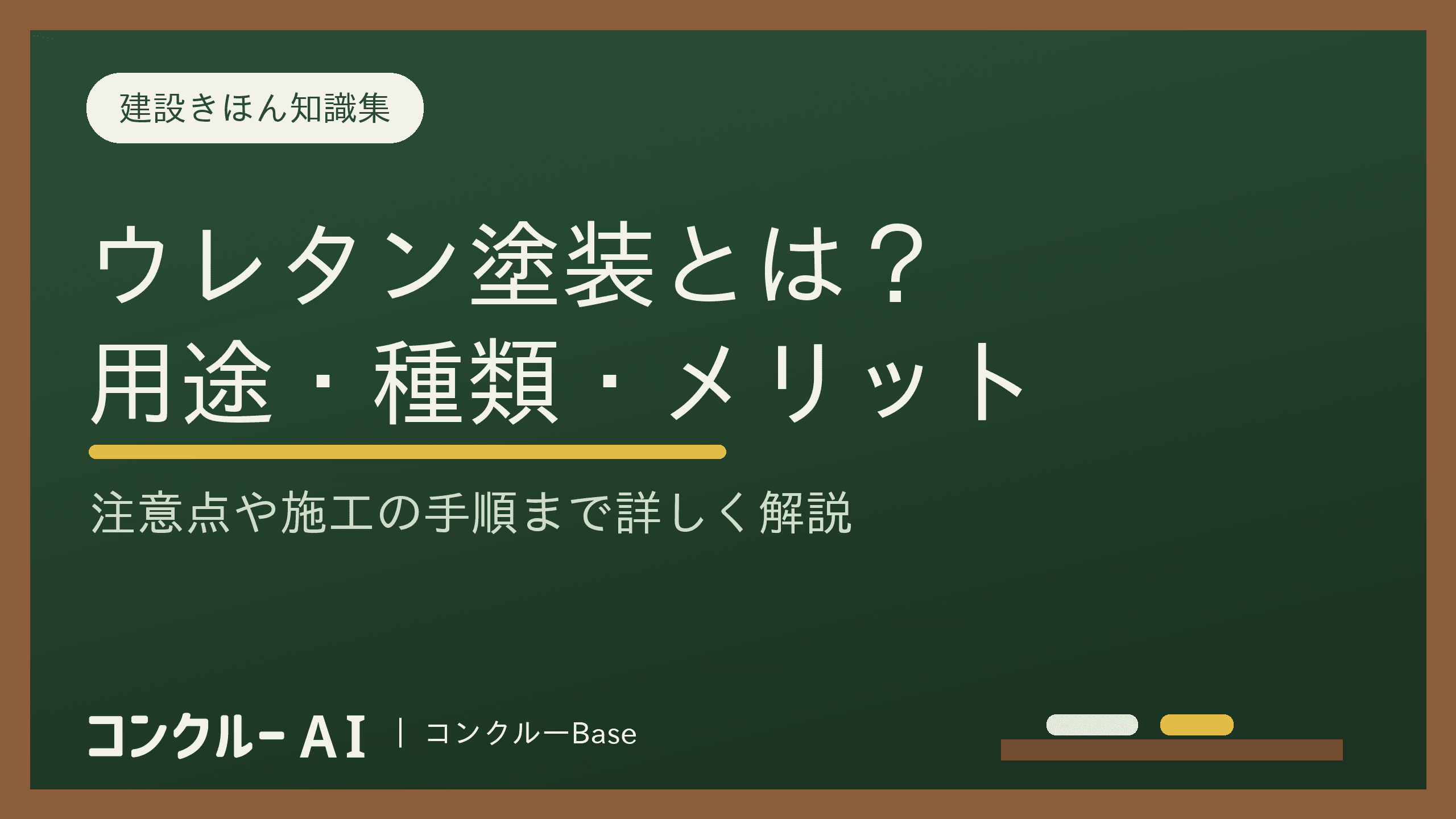 建設きほん知識集

ウレタン塗装とは？
用途・種類・メリット

注意点や施工の手順まで詳しく解説

コンクルー AI | コンクルーBase